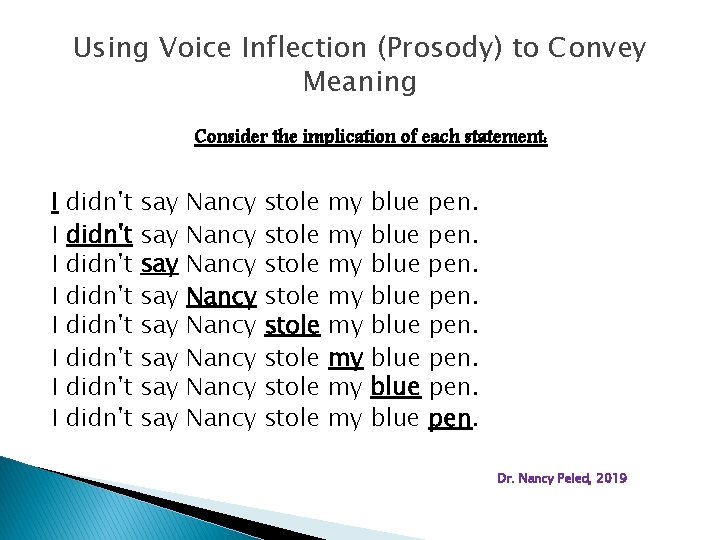 Using Voice Inflection (Prosody) to Convey Meaning

Consider the implication of each statement:

I didn't say Nancy stole my blue pen.
I didn't say Nancy stole my blue pen.
I didn't say Nancy stole my blue pen.
I didn't say Nancy stole my blue pen.
I didn't say Nancy stole my blue pen.
I didn't say Nancy stole my blue pen.
I didn't say Nancy stole my blue pen.
I didn't say Nancy stole my blue pen.

Dr. Nancy Peled, 2019